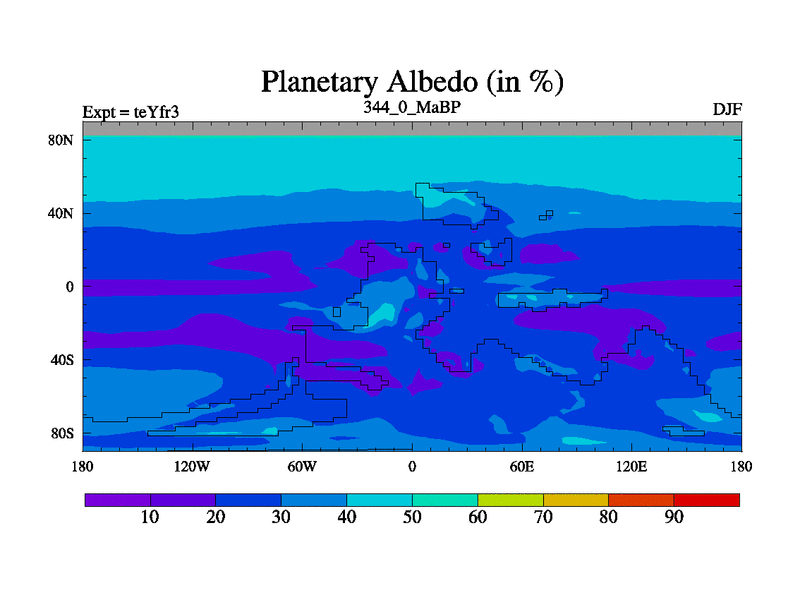 Planetary Albedo (in %)

Expt = teYfr3

344_0_MaBP

DJF

80N
40N
0
40S
80S

180
120W
60W
0
60E
120E
180

10
20
30
40
50
60
70
80
90